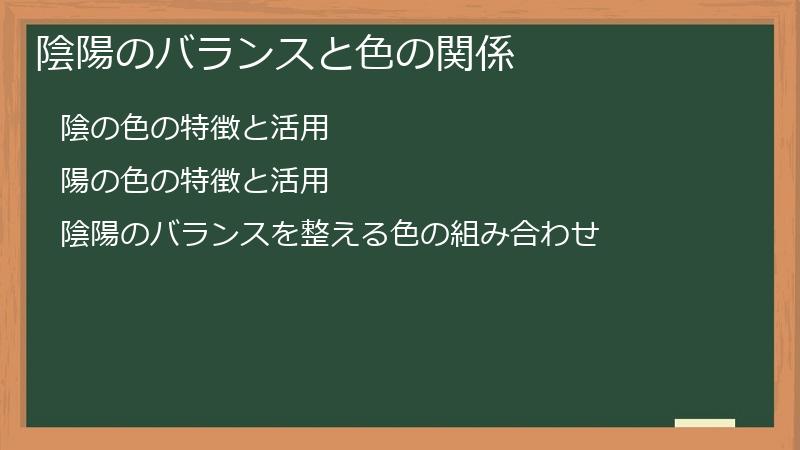 陰陽のバランスと色の関係

陰の色の特徴と活用

陽の色の特徴と活用

陰陽のバランスを整える色の組み合わせ